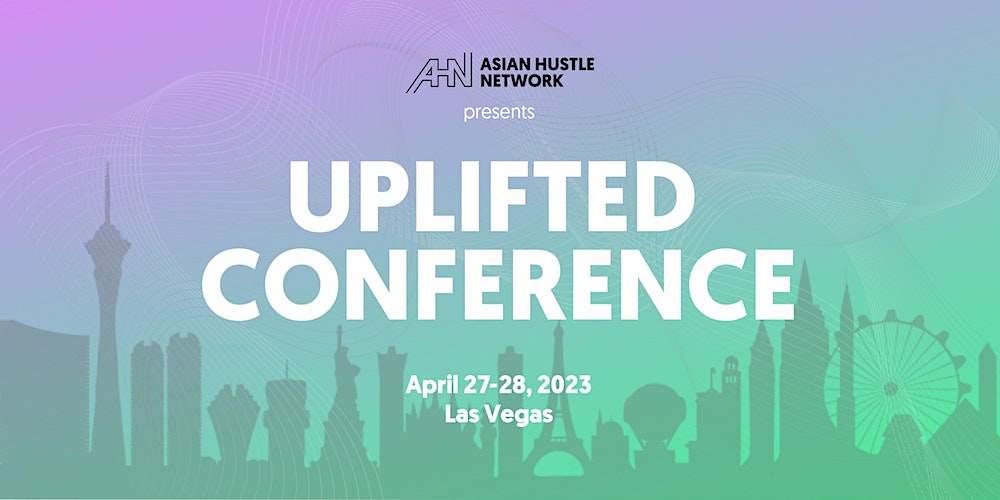 AHN ASIAN HUSTLE NETWORK

presents

UPLIFTED CONFERENCE

April 27-28, 2023
Las Vegas